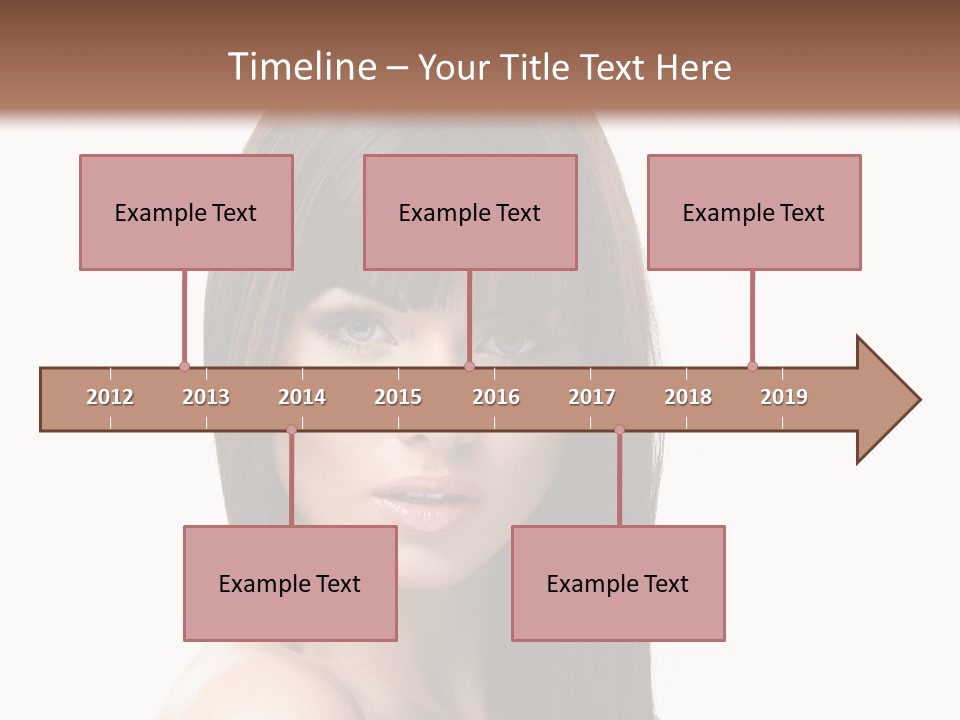 Timeline – Your Title Text Here

Example Text

Example Text

Example Text

2012 2013 2014 2015 2016 2017 2018 2019

Example Text

Example Text